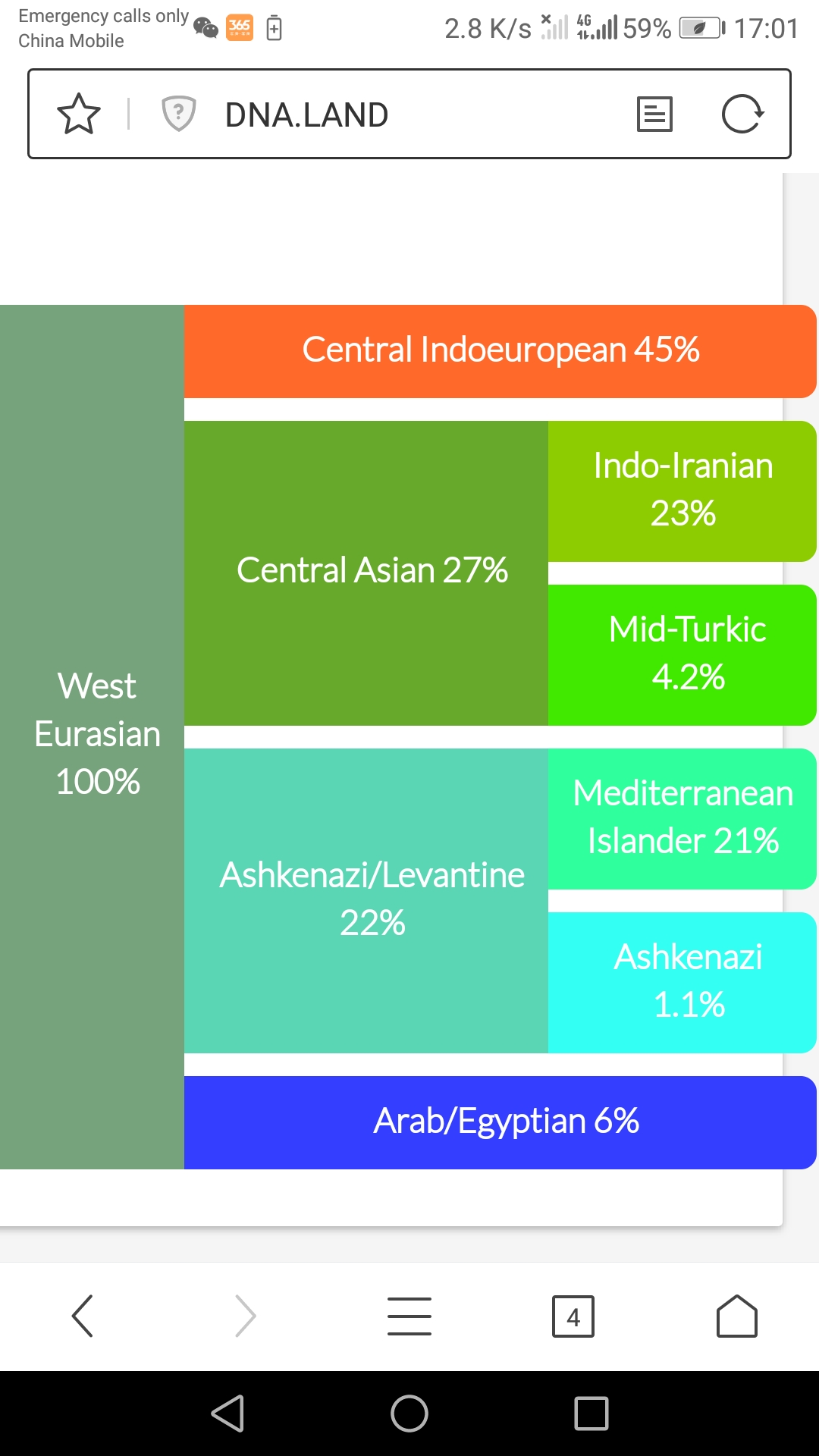 Emergency calls only
China Mobile
365
2.8 K/s 4G 59% 17:01

DNA.LAND

West Eurasian 100%

Central Indoeuropean 45%

Central Asian 27%

Indo-Iranian 23%

Mid-Turkic 4.2%

Ashkenazi/Levantine 22%

Mediterranean Islander 21%

Ashkenazi 1.1%

Arab/Egyptian 6%

4